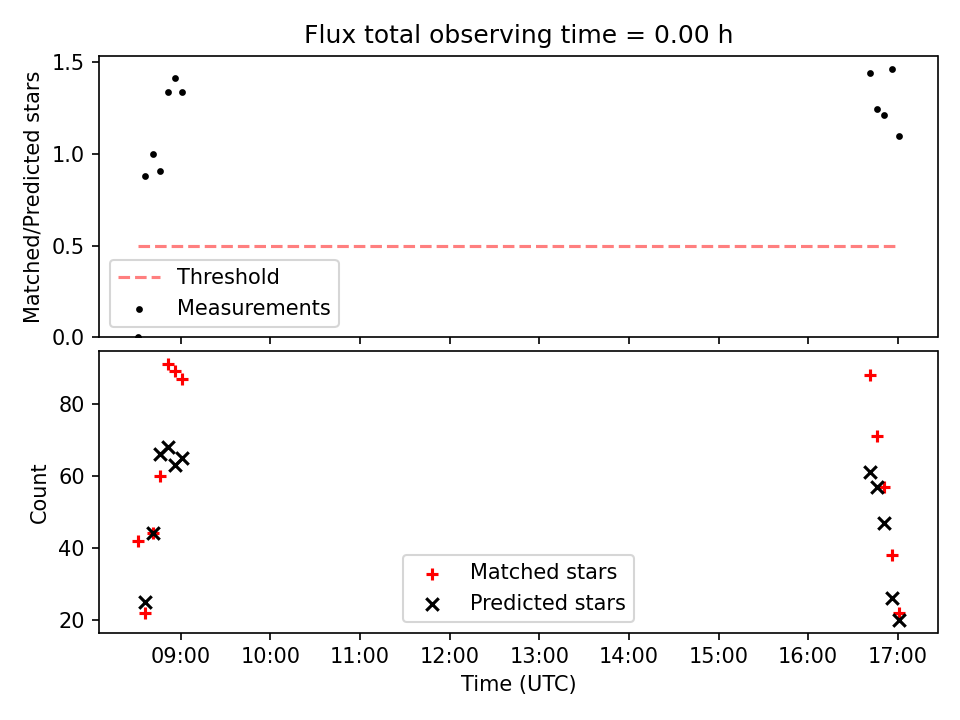 Flux total observing time = 0.00 h

Matched/Predicted stars

1.5
1.0
0.5
0.0

Threshold
Measurements

Count

80
60
40
20

Matched stars
Predicted stars

09:00 10:00 11:00 12:00 13:00 14:00 15:00 16:00 17:00

Time (UTC)